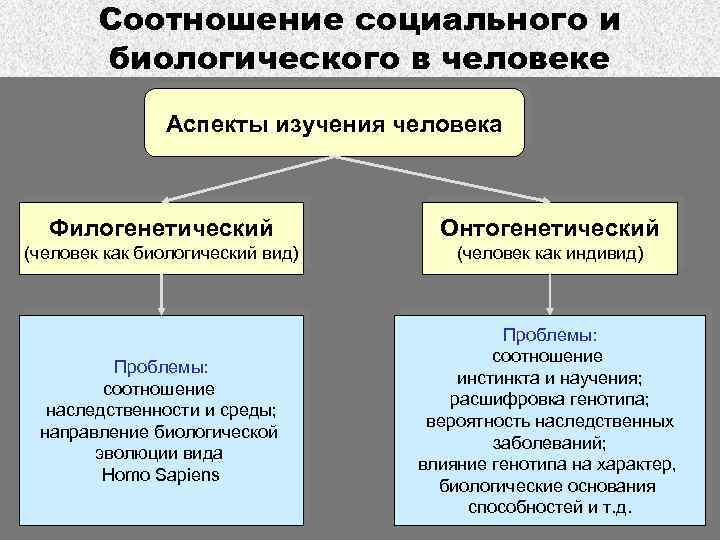 Соотношение социального и биологического в человеке

Аспекты изучения человека

Филогенетический
(человек как биологический вид)

Онтогенетический
(человек как индивид)

Проблемы:
соотношение
наследственности и среды;
направление биологической
эволюции вида
Homo Sapiens

Проблемы:
соотношение
инстинкта и научения;
расшифровка генотипа;
вероятность наследственных
заболеваний;
влияние генотипа на характер,
биологические основания
способностей и т.д.